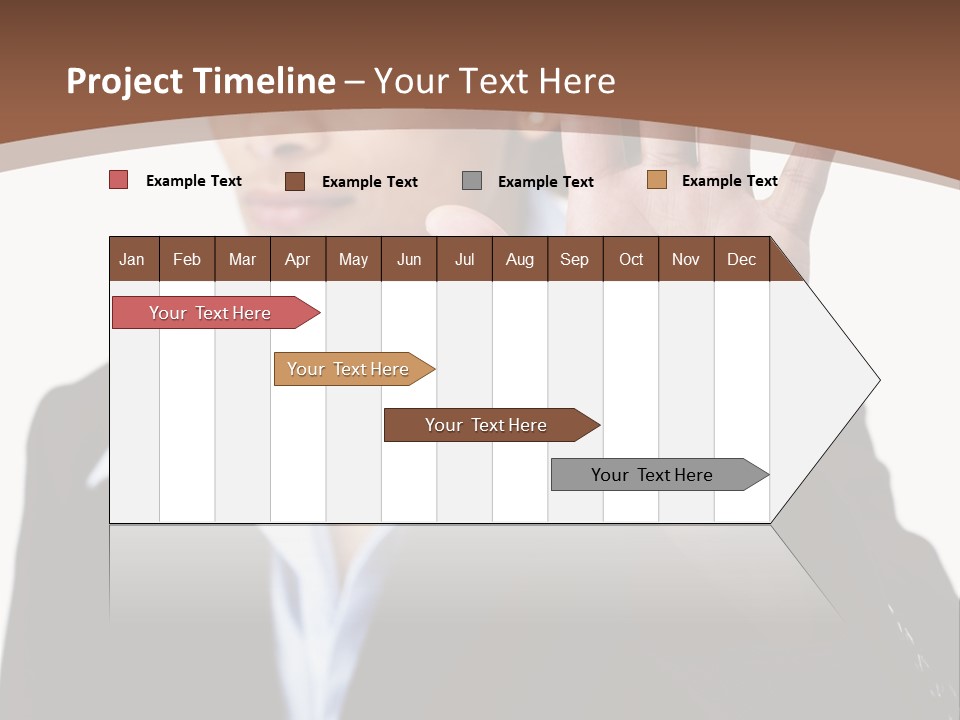 Project Timeline – Your Text Here

Example Text Example Text Example Text Example Text

| Jan | Feb | Mar | Apr | May | Jun | Jul | Aug | Sep | Oct | Nov | Dec |
|---|---|---|---|---|---|---|---|---|---|---|---|

Your Text Here

Your Text Here

Your Text Here

Your Text Here